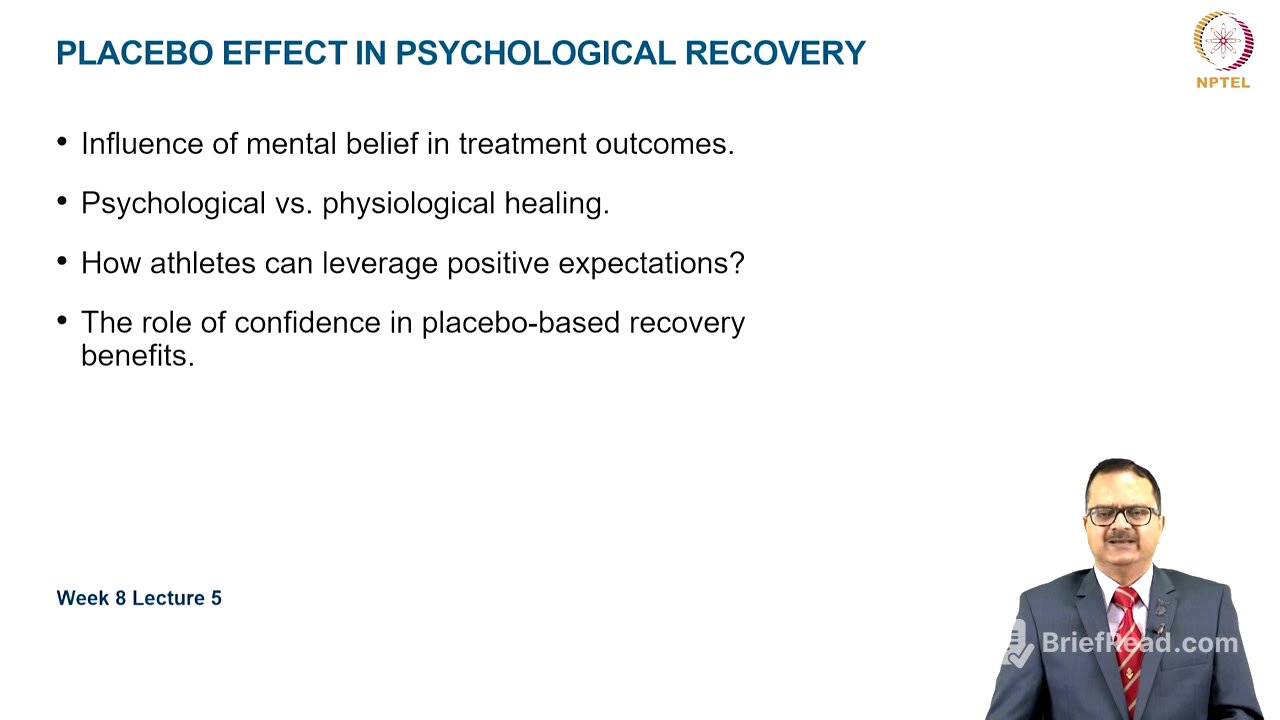 PLACEBO EFFECT IN PSYCHOLOGICAL RECOVERY

NPTEL

• Influence of mental belief in treatment outcomes.

• Psychological vs. physiological healing.

• How athletes can leverage positive expectations?

• The role of confidence in placebo-based recovery benefits.

Week 8 Lecture 5

BriefRead.com